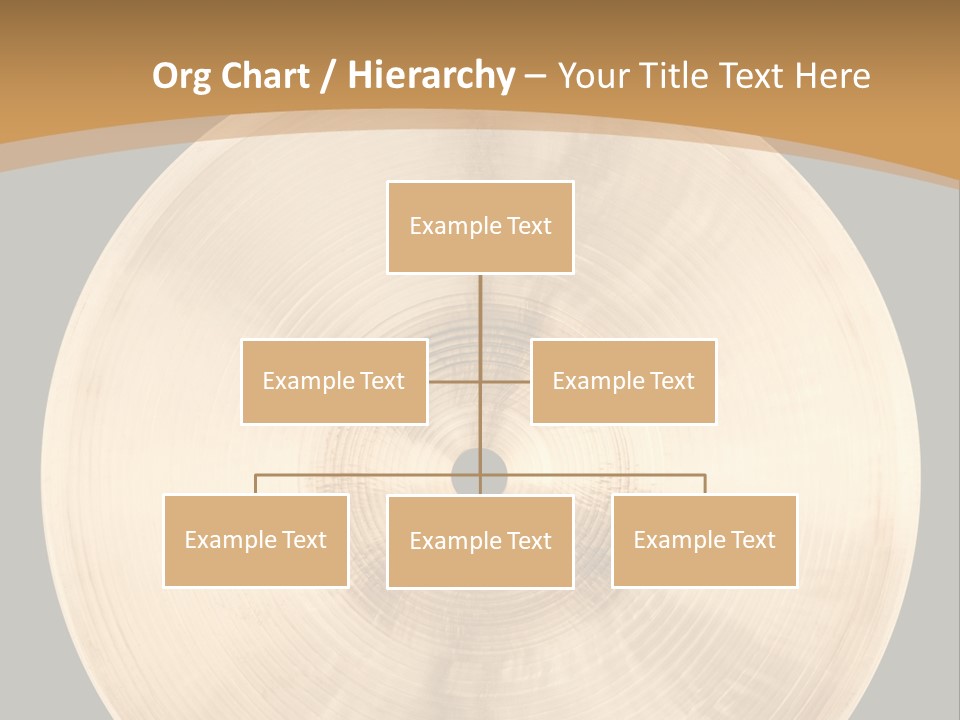 Org Chart / Hierarchy – Your Title Text Here

Example Text

Example Text

Example Text

Example Text

Example Text

Example Text